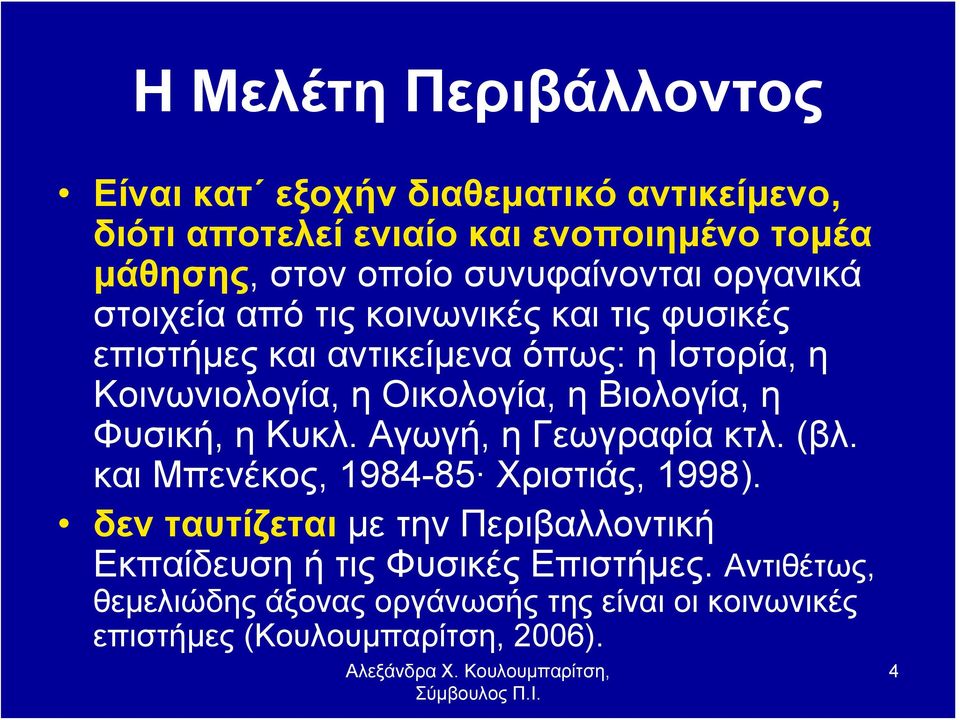 Η Μελέτη Περιβάλλοντος

• Είναι κατ΄ εξοχήν διαθεματικό αντικείμενο, διότι αποτελεί ενιαίο και ενοποιημένο τομέα μάθησης, στον οποίο συνυφαίνονται οργανικά στοιχεία από τις κοινωνικές και τις φυσικές επιστήμες και αντικείμενα όπως: η Ιστορία, η Κοινωνιολογία, η Οικολογία, η Βιολογία, η Φυσική, η Κυκλ. Αγωγή, η Γεωγραφία κτλ. (βλ. και Μπενέκος, 1984-85· Χριστιάς, 1998).

• δεν ταυτίζεται με την Περιβαλλοντική Εκπαίδευση ή τις Φυσικές Επιστήμες. Αντιθέτως, θεμελιώδης άξονας οργάνωσής της είναι οι κοινωνικές επιστήμες (Κουλουμπαρίτση, 2006).

Αλεξάνδρα Χ. Κουλουμπαρίτση, Σύμβουλος Π.Ι.

4